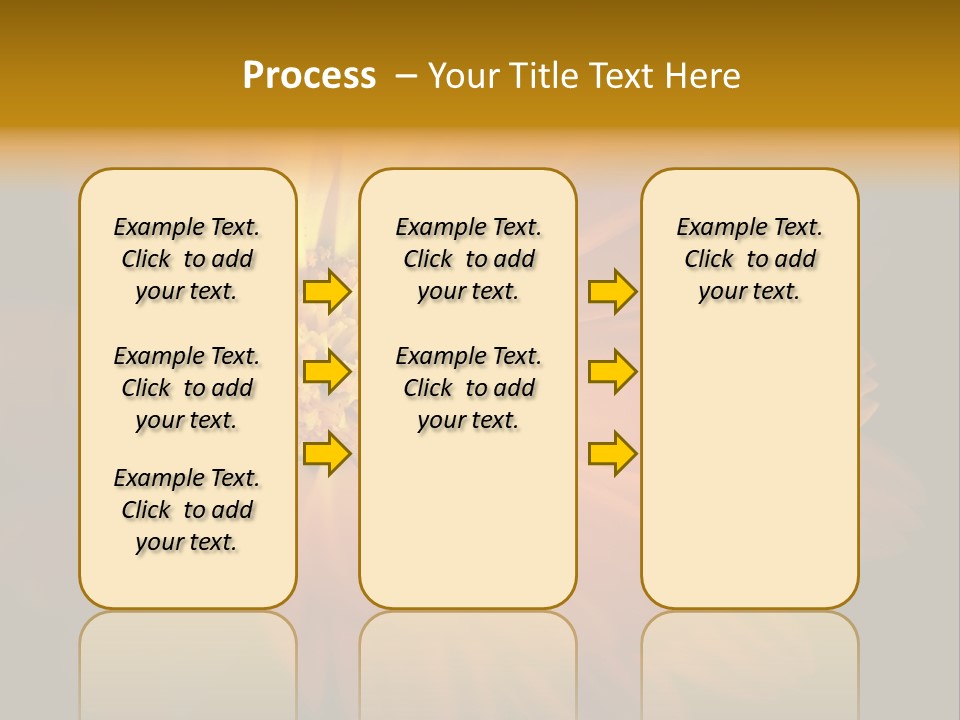 Process – Your Title Text Here

Example Text. Click to add your text.

Example Text. Click to add your text.

Example Text. Click to add your text.

Example Text. Click to add your text.

Example Text. Click to add your text.

Example Text. Click to add your text.